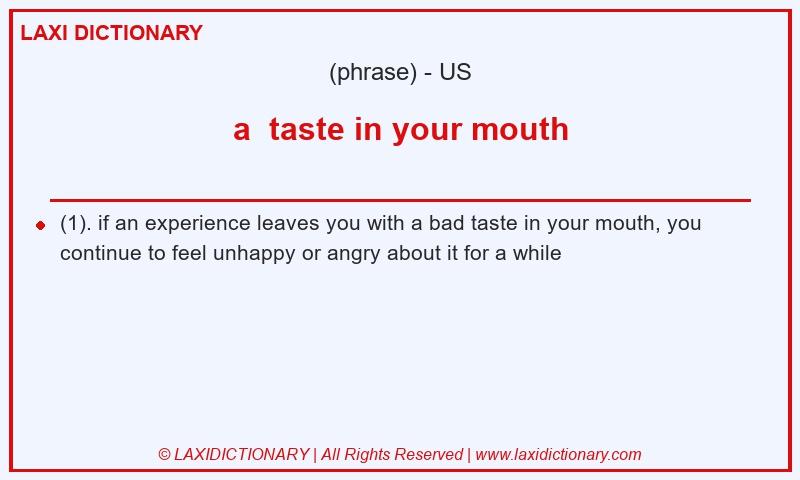 LAXI DICTIONARY

(phrase) - US

a taste in your mouth

(1). if an experience leaves you with a bad taste in your mouth, you continue to feel unhappy or angry about it for a while

© LAXIDICTIONARY | All Rights Reserved | www.laxidictionary.com